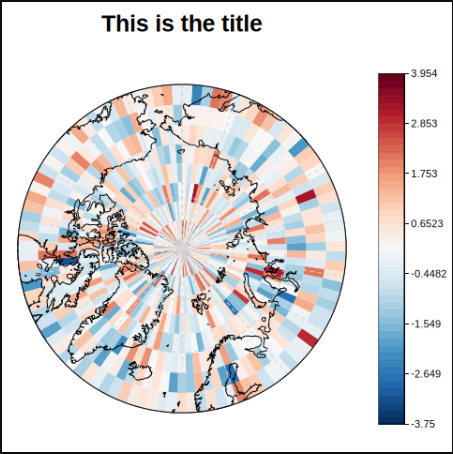 This is the title

3.954
2.853
1.753
0.6523
-0.4482
-1.549
-2.649
-3.75